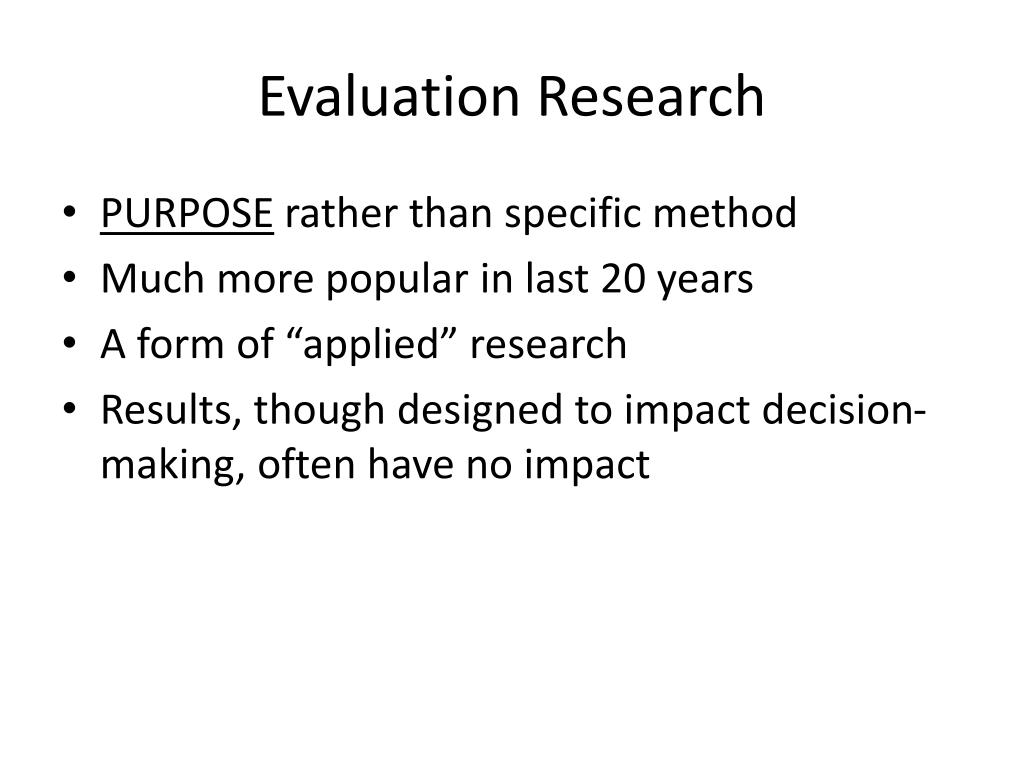 Evaluation Research

• PURPOSE rather than specific method
• Much more popular in last 20 years
• A form of “applied” research
• Results, though designed to impact decision-making, often have no impact